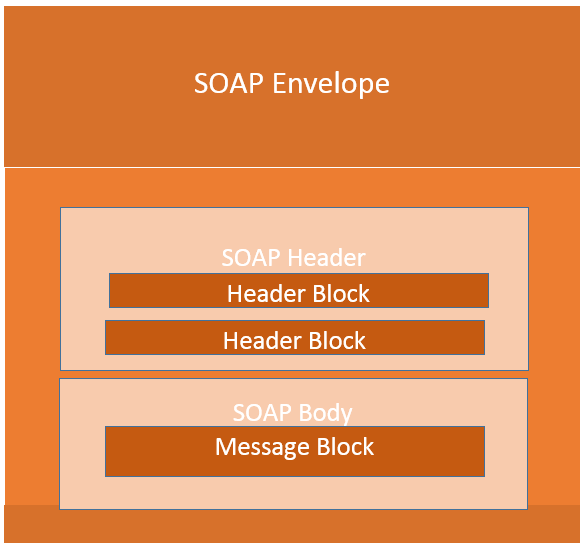 SOAP Envelope

SOAP Header

Header Block

Header Block

SOAP Body

Message Block